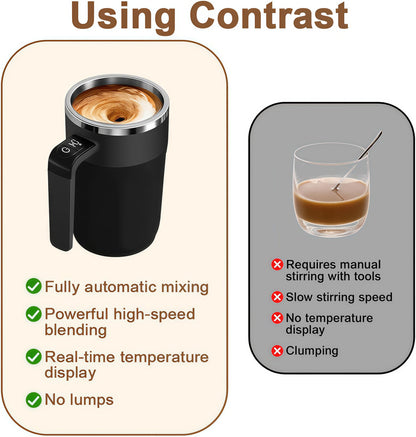 Using Contrast

Fully automatic mixing

Powerful high-speed blending

Real-time temperature display

No lumps

Requires manual stirring with tools

Slow stirring speed

No temperature display

Clumping